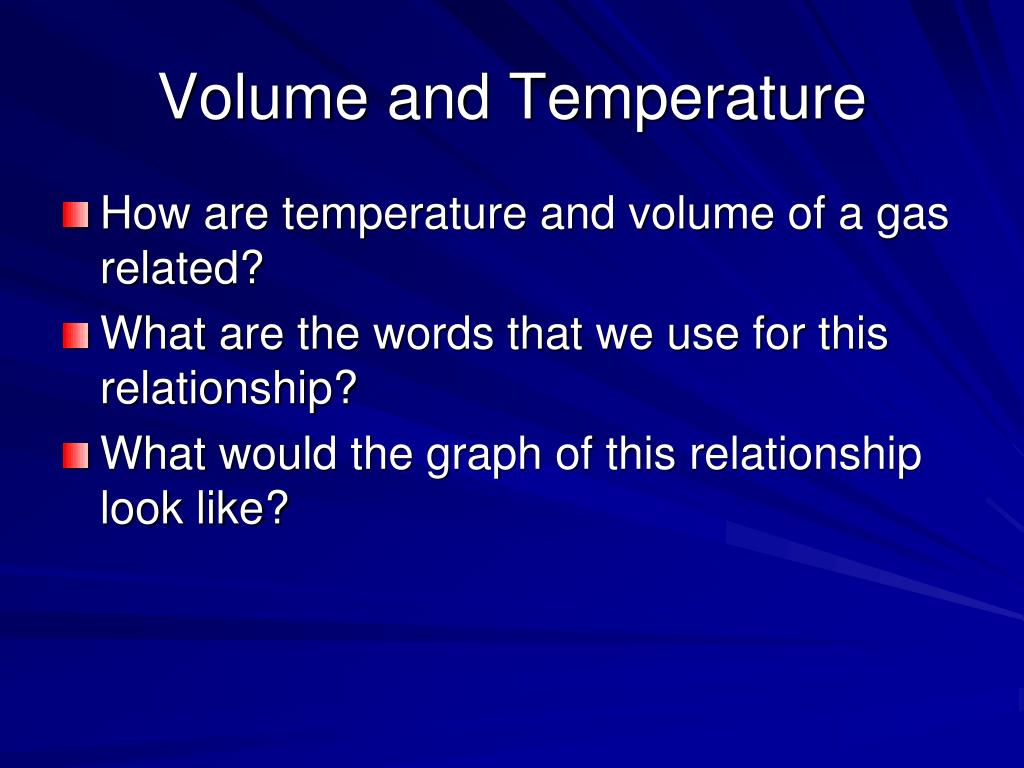 Volume and Temperature

How are temperature and volume of a gas related?

What are the words that we use for this relationship?

What would the graph of this relationship look like?